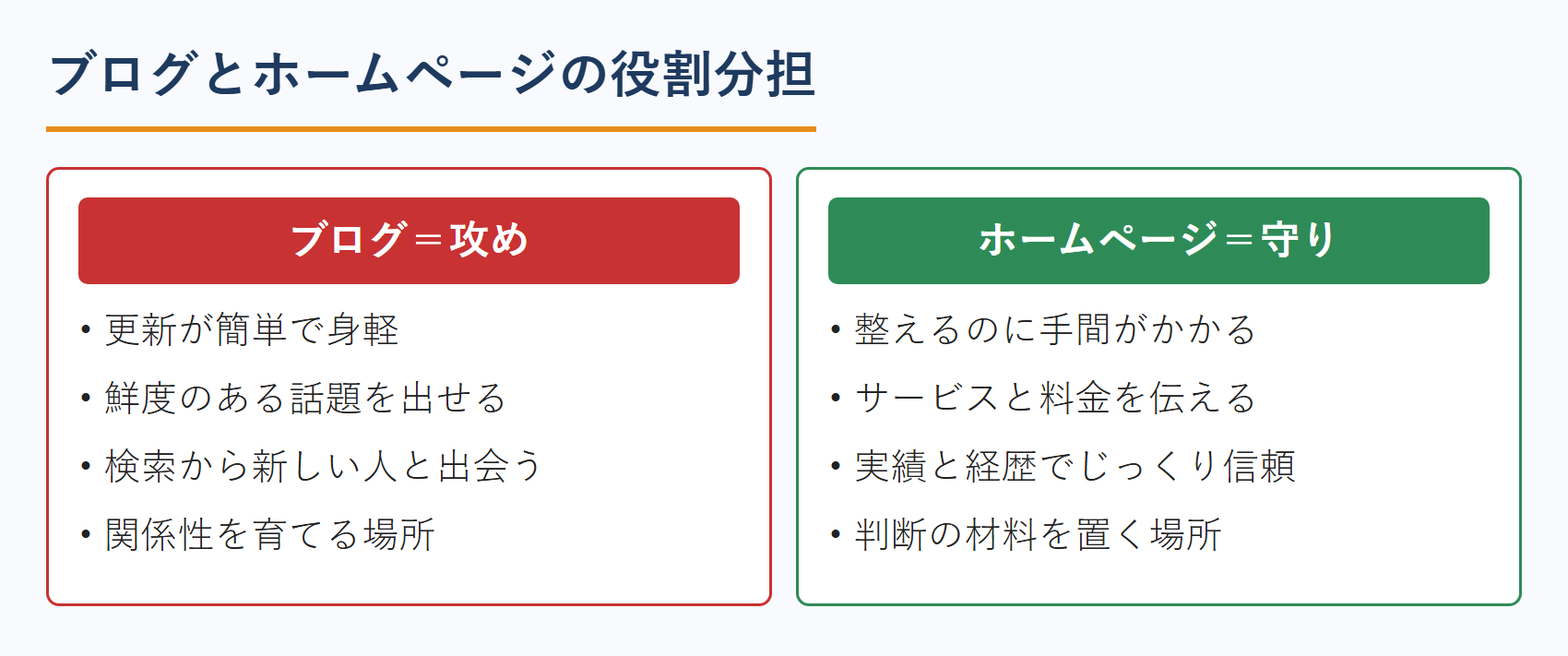 ブログとホームページの役割分担

ブログ＝攻め

• 更新が簡単で身軽
• 鮮度のある話題を出せる
• 検索から新しい人と出会う
• 関係性を育てる場所

ホームページ＝守り

• 整えるのに手間がかかる
• サービスと料金を伝える
• 実績と経歴でじっくり信頼
• 判断の材料を置く場所